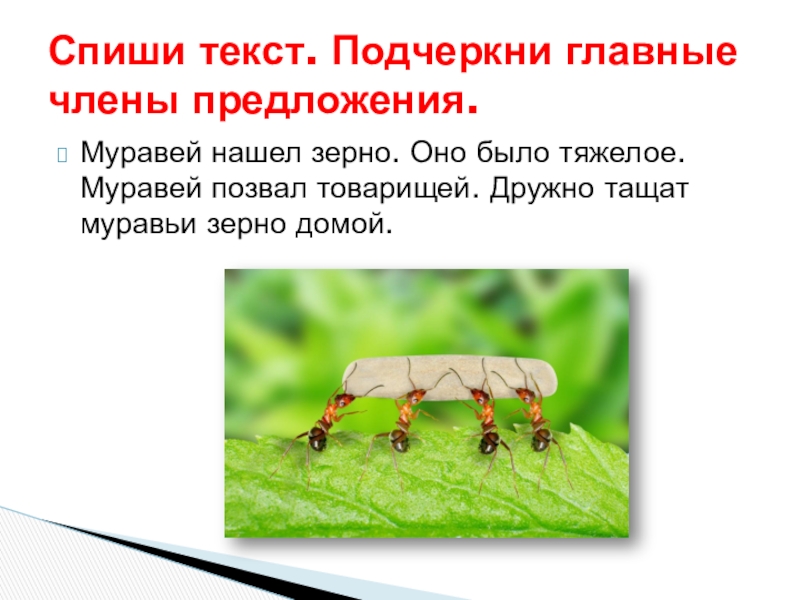 Спиши текст. Подчеркни главные члены предложения.

Муравей нашел зерно. Оно было тяжелое. Муравей позвал товарищей. Дружно тащат муравьи зерно домой.